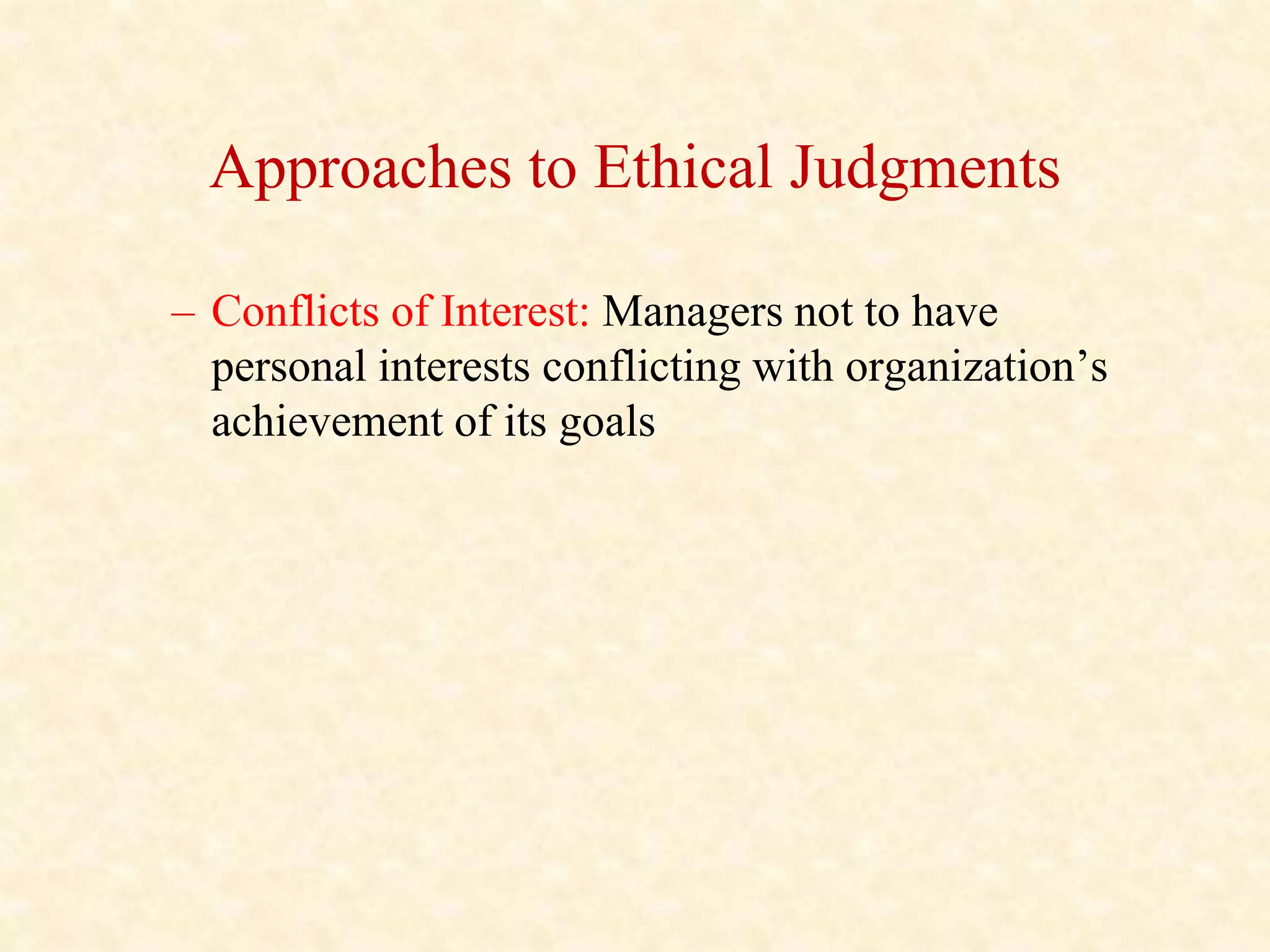 Approaches to Ethical Judgments

– Conflicts of Interest: Managers not to have personal interests conflicting with organization’s achievement of its goals